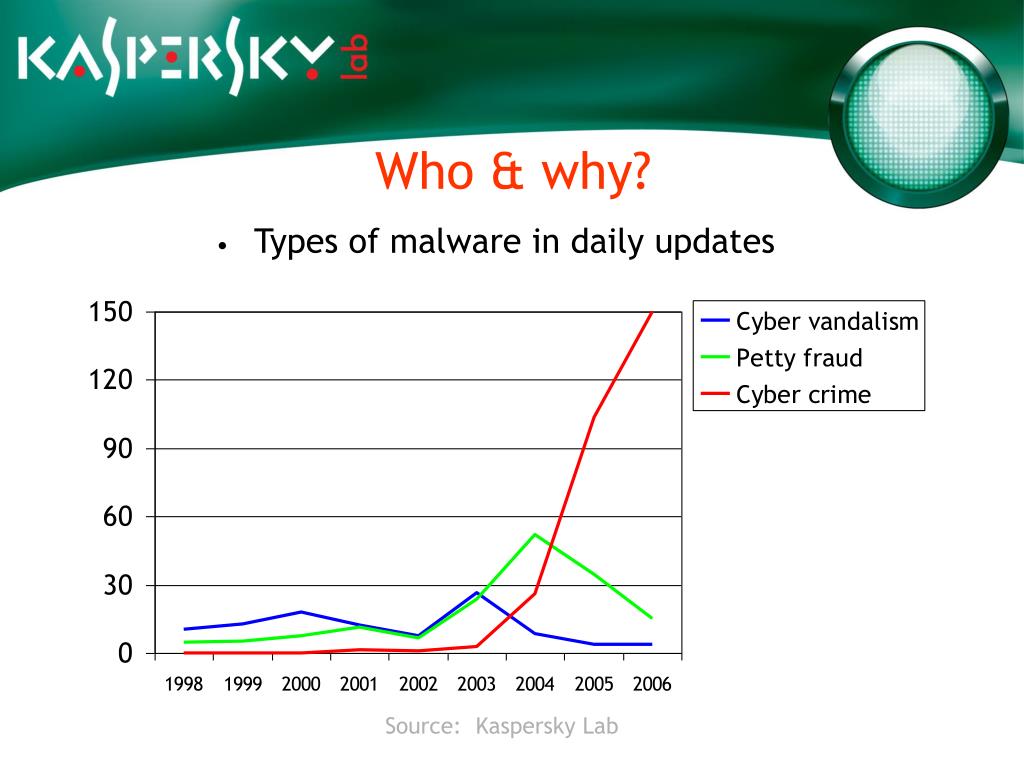 KASPERSKY lab

Who & why?

• Types of malware in daily updates

150
120
90
60
30
0

1998 1999 2000 2001 2002 2003 2004 2005 2006

Cyber vandalism
Petty fraud
Cyber crime

Source: Kaspersky Lab